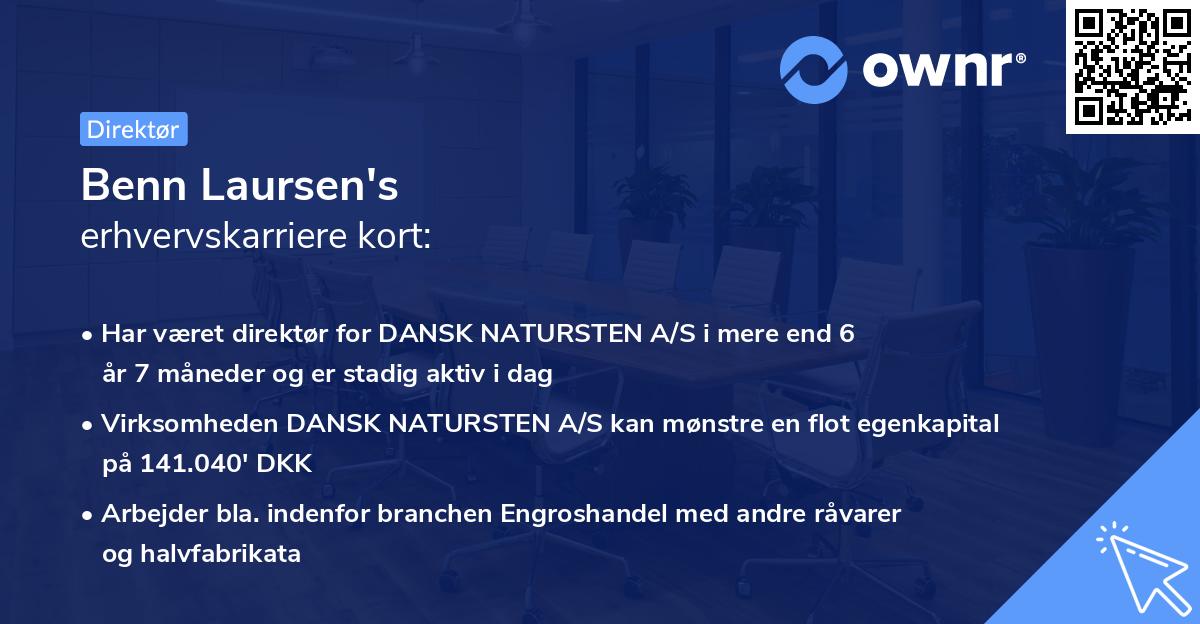 ownr®

Direktør

Benn Laursen's
erhvervskarriere kort:

• Har været direktør for DANSK NATURSTEN A/S i mere end 6 år 7 måneder og er stadig aktiv i dag

• Virksomheden DANSK NATURSTEN A/S kan mønstre en flot egenkapital på 141.040' DKK

• Arbejder bla. indenfor branchen Engroshandel med andre råvarer og halvfabrikata